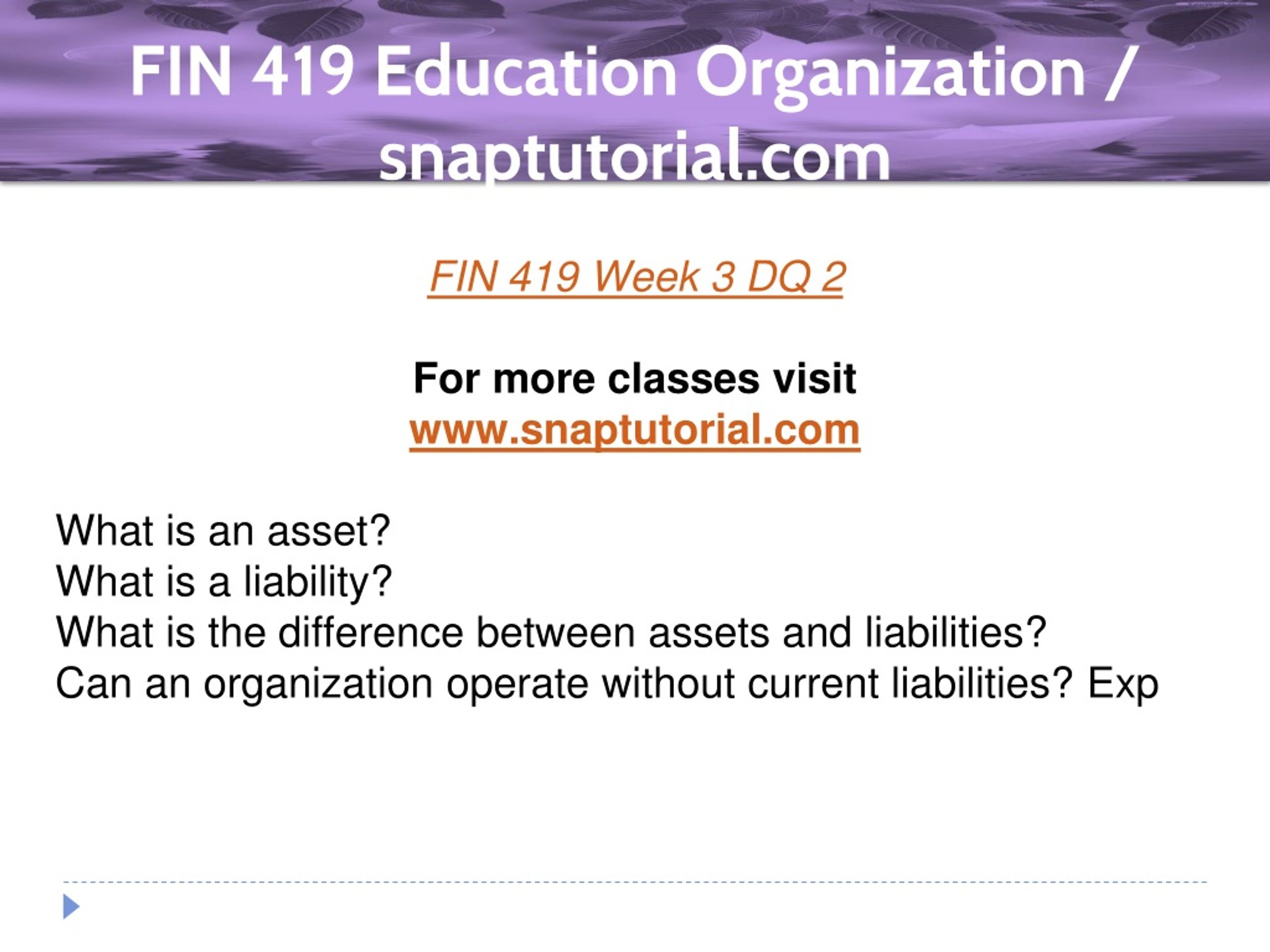 FIN 419 Education Organization / snaptutorial.com

FIN 419 Week 3 DQ 2

For more classes visit
www.snaptutorial.com

What is an asset?
What is a liability?
What is the difference between assets and liabilities?
Can an organization operate without current liabilities? Exp